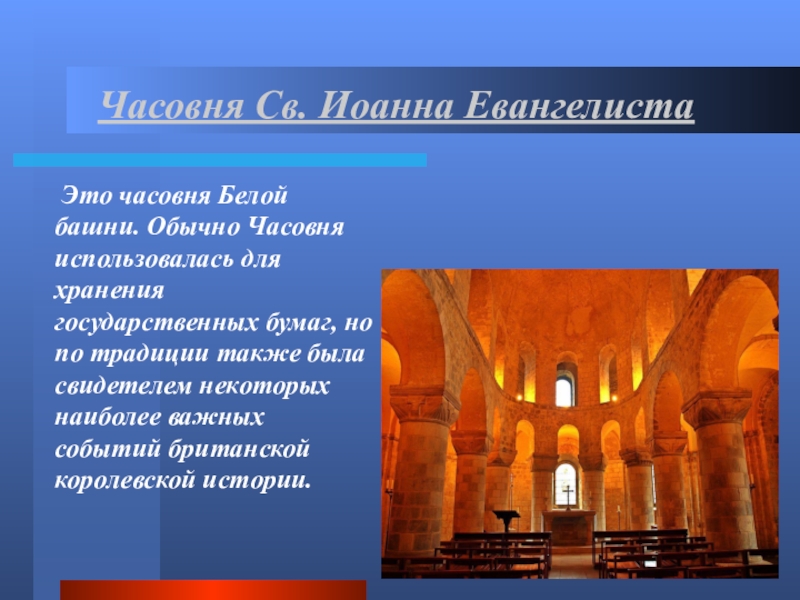 Часовня Св. Иоанна Евангелиста

Это часовня Белой башни. Обычно Часовня использовалась для хранения государственных бумаг, но по традиции также была свидетелем некоторых наиболее важных событий британской королевской истории.